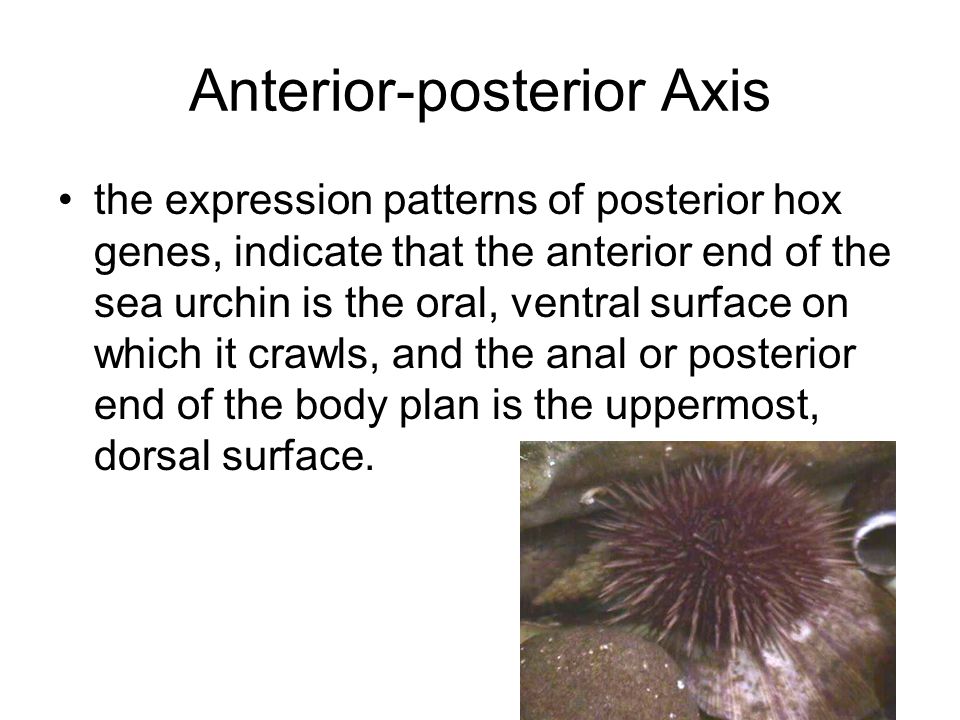 Anterior-posterior Axis

• the expression patterns of posterior hox genes, indicate that the anterior end of the sea urchin is the oral, ventral surface on which it crawls, and the anal or posterior end of the body plan is the uppermost, dorsal surface.